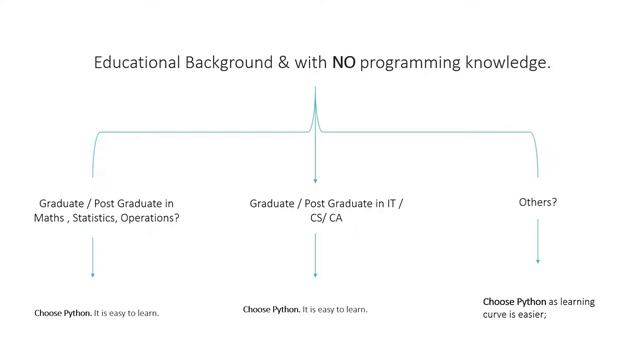 Educational Background & with NO programming knowledge.

Graduate / Post Graduate in Maths , Statistics, Operations?

Graduate / Post Graduate in IT / CS/ CA

Others?

Choose Python. It is easy to learn.

Choose Python. It is easy to learn.

Choose Python as learning curve is easier;